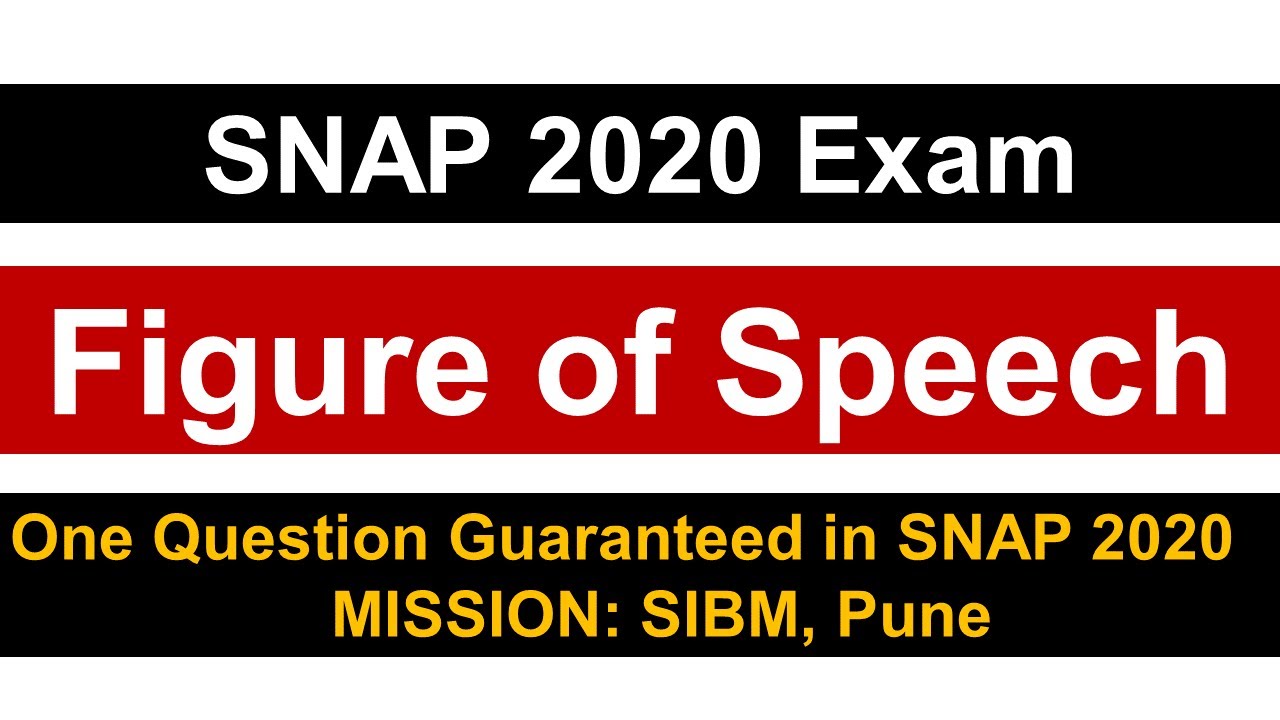 SNAP 2020 Exam

Figure of Speech

One Question Guaranteed in SNAP 2020
MISSION: SIBM, Pune